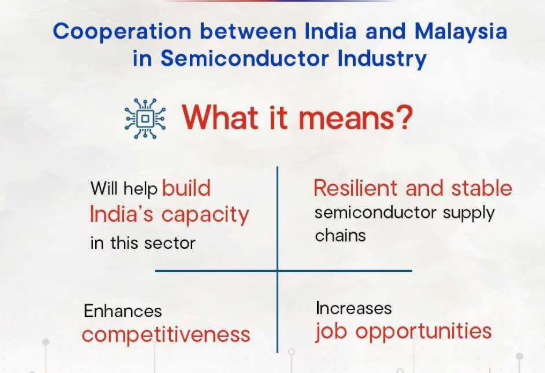 Cooperation between India and Malaysia in Semiconductor Industry

What it means?

Will help build India's capacity in this sector

Resilient and stable semiconductor supply chains

Enhances competitiveness

Increases job opportunities